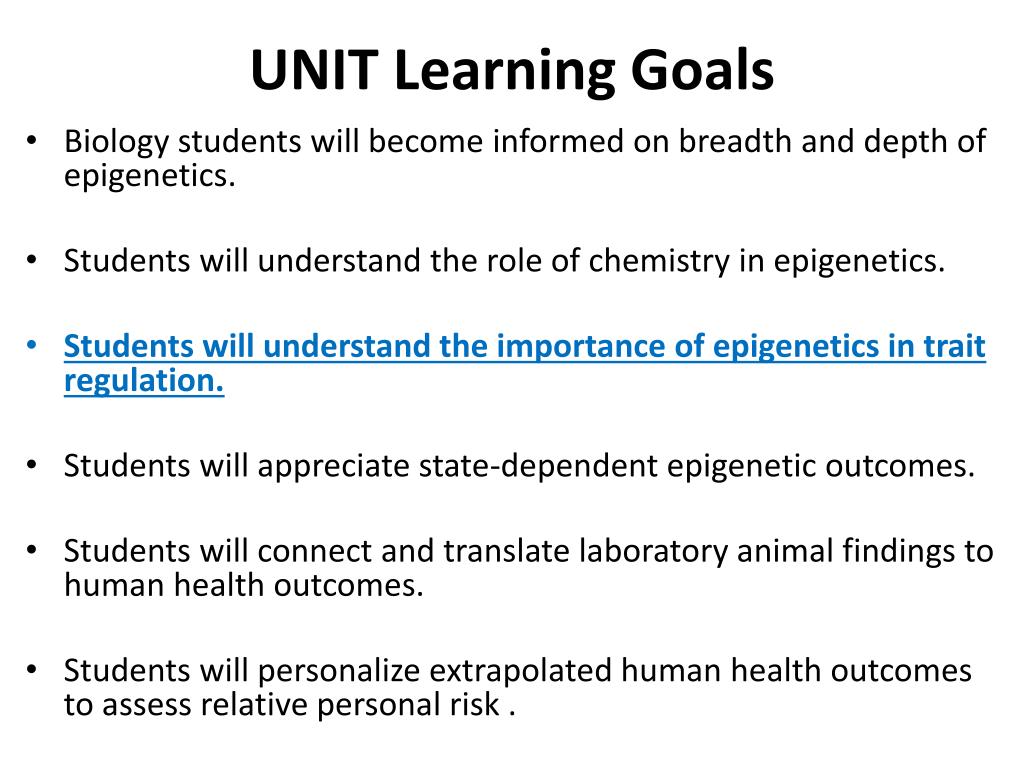 UNIT Learning Goals

• Biology students will become informed on breadth and depth of epigenetics.

• Students will understand the role of chemistry in epigenetics.

• Students will understand the importance of epigenetics in trait regulation.

• Students will appreciate state-dependent epigenetic outcomes.

• Students will connect and translate laboratory animal findings to human health outcomes.

• Students will personalize extrapolated human health outcomes to assess relative personal risk .